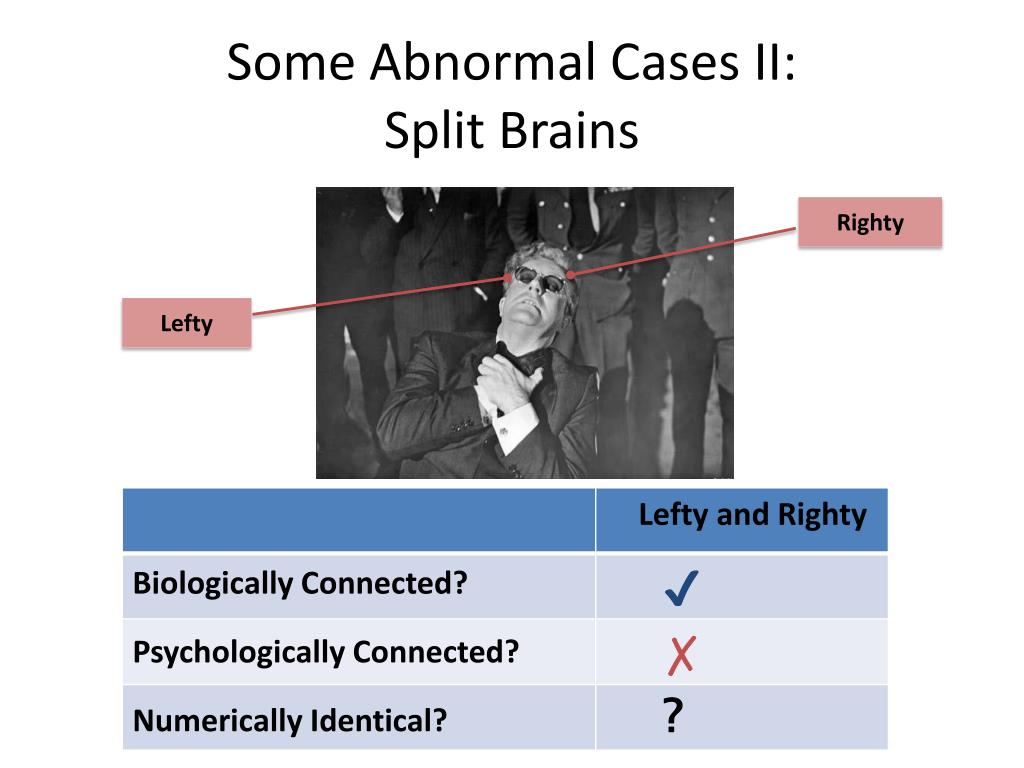 Some Abnormal Cases II:
Split Brains

Righty

Lefty

| | Lefty and Righty |
|---|---|
| Biologically Connected? | ✓ |
| Psychologically Connected? | ✗ |
| Numerically Identical? | ? |